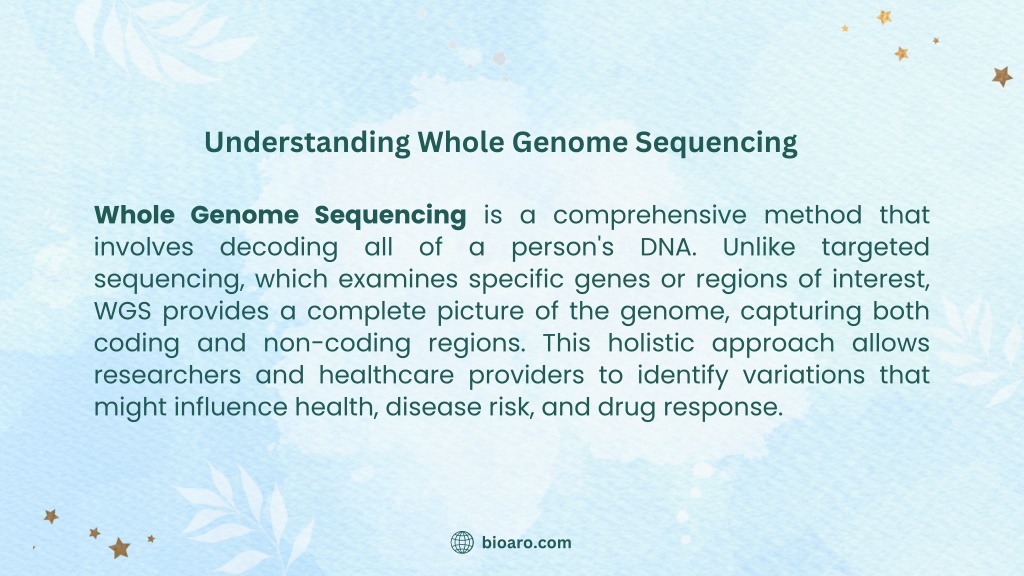 Understanding Whole Genome Sequencing

Whole Genome Sequencing is a comprehensive method that involves decoding all of a person's DNA. Unlike targeted sequencing, which examines specific genes or regions of interest, WGS provides a complete picture of the genome, capturing both coding and non-coding regions. This holistic approach allows researchers and healthcare providers to identify variations that might influence health, disease risk, and drug response.

bioaro.com